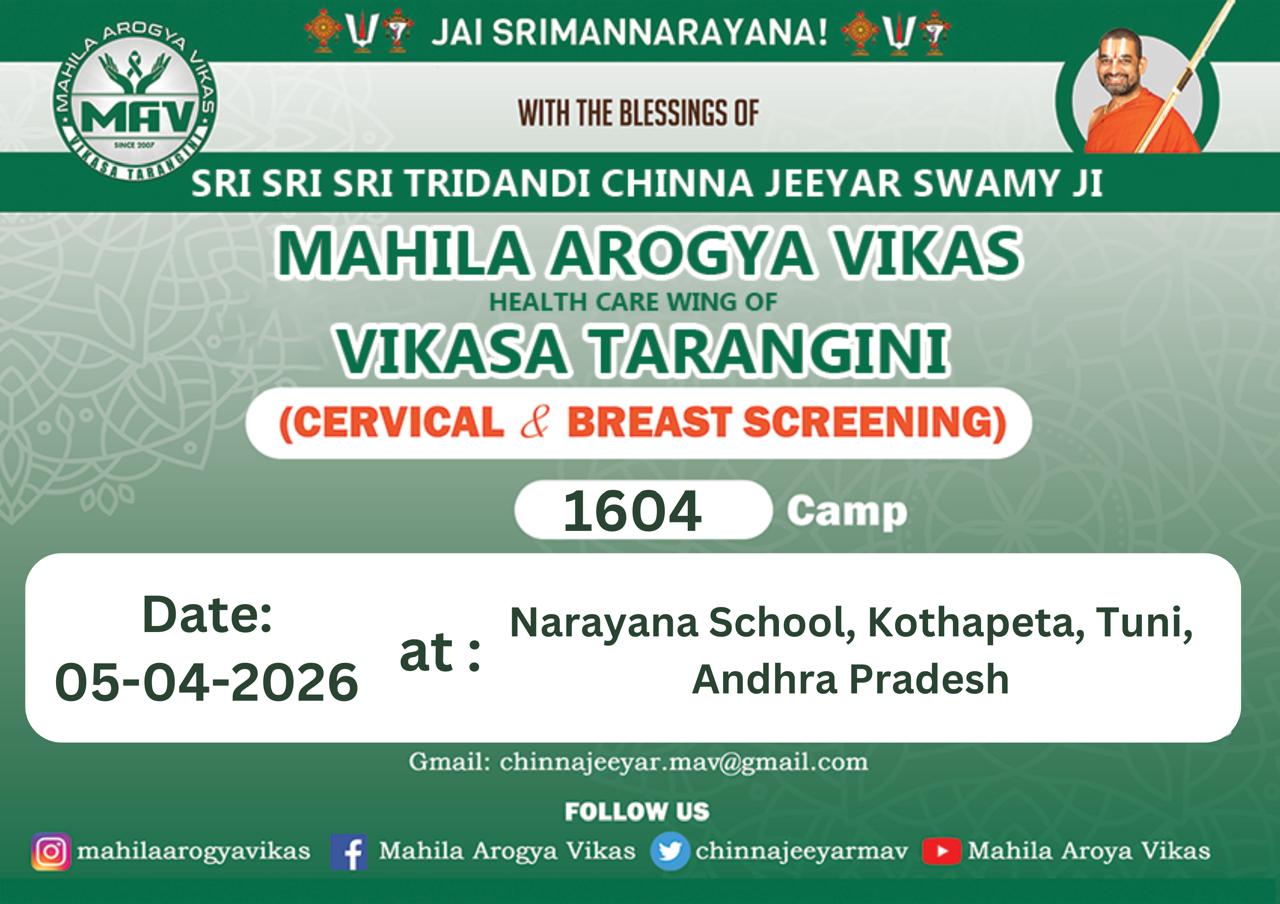 MAHILA AROGYA VIKAS
MAV
SINCE 2007
VIKASA TARANGINI

JAI SRIMANNARAYANA!

WITH THE BLESSINGS OF

SRI SRI SRI TRIDANDI CHINNA JEEYAR SWAMY JI

MAHILA AROGYA VIKAS
HEALTH CARE WING OF
VIKASA TARANGINI
(CERVICAL & BREAST SCREENING)

1604 Camp

Date:
05-04-2026

at :

Narayana School, Kothapeta, Tuni, Andhra Pradesh

Gmail: chinnajeeyar.mav@gmail.com

FOLLOW US

mahilaarogyavikas Mahila Arogya Vikas chinnajeeyarmav Mahila Aroya Vikas